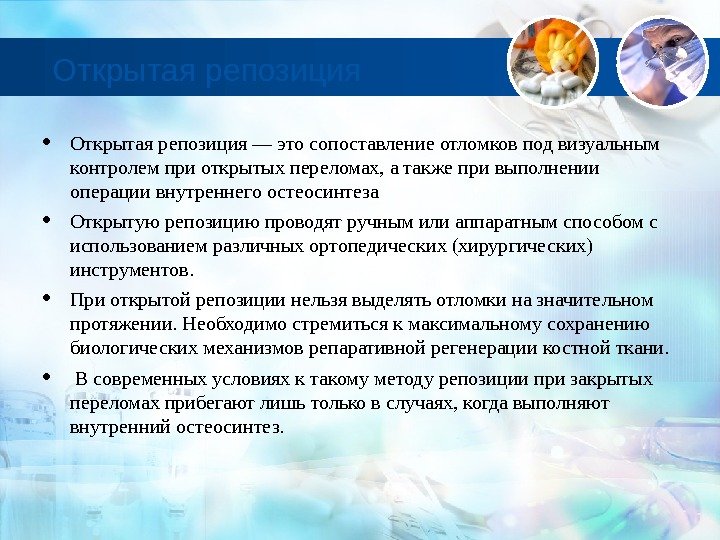 Открытая репозиция

• Открытая репозиция — это сопоставление отломков под визуальным контролем при открытых переломах, а также при выполнении операции внутреннего остеосинтеза

• Открытую репозицию проводят ручным или аппаратным способом с использованием различных ортопедических (хирургических) инструментов.

• При открытой репозиции нельзя выделять отломки на значительном протяжении. Необходимо стремиться к максимальному сохранению биологических механизмов репаративной регенерации костной ткани.

• В современных условиях к такому методу репозиции при закрытых переломах прибегают лишь только в случаях, когда выполняют внутренний остеосинтез.